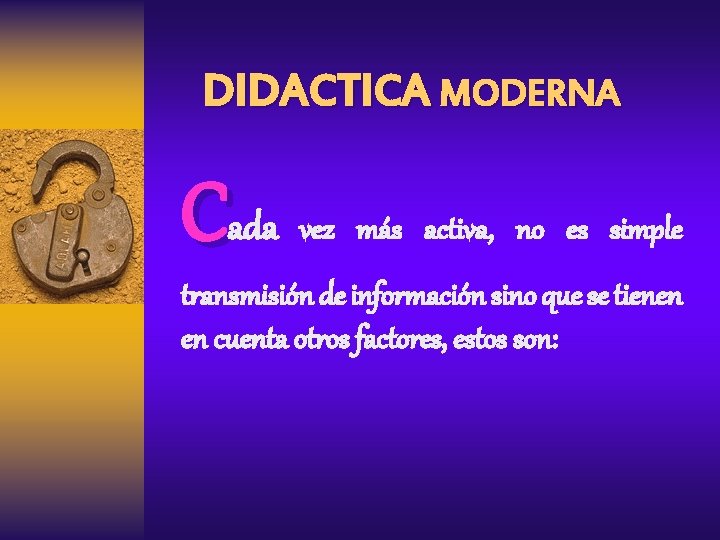 DIDACTICA MODERNA

Cada vez más activa, no es simple transmisión de información sino que se tienen en cuenta otros factores, estos son: